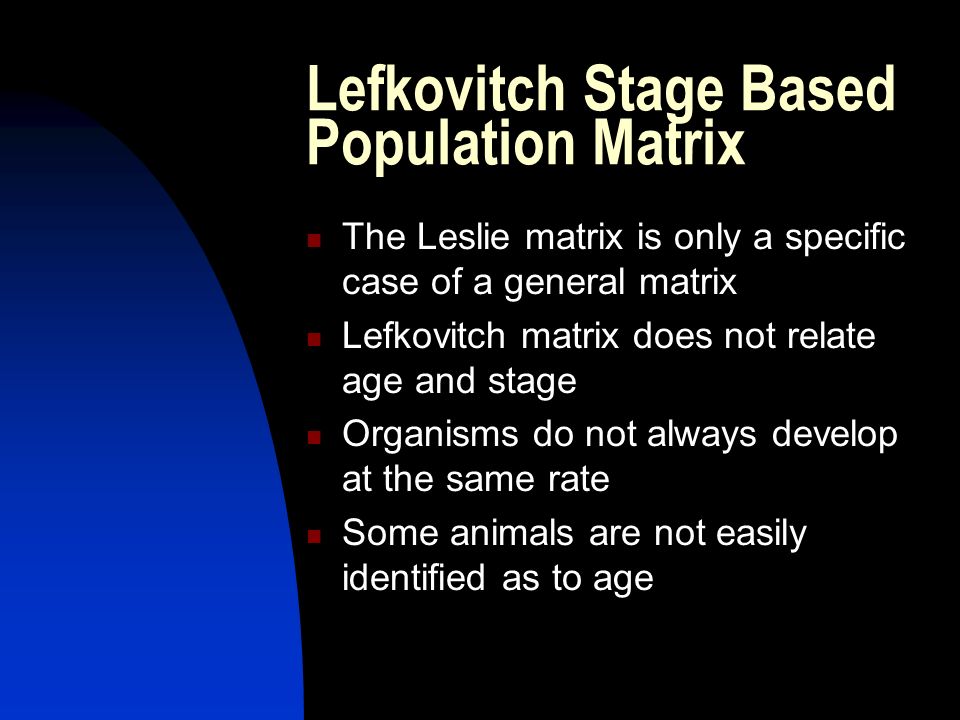 Lefkovitch Stage Based Population Matrix

- The Leslie matrix is only a specific case of a general matrix
- Lefkovitch matrix does not relate age and stage
- Organisms do not always develop at the same rate
- Some animals are not easily identified as to age